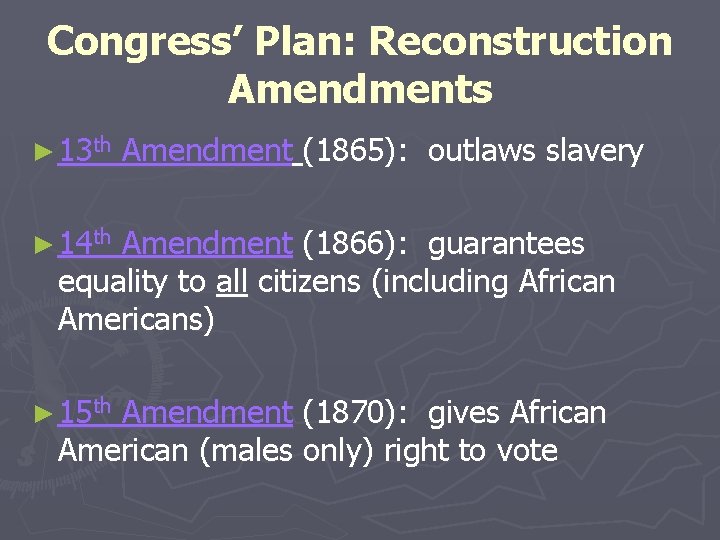 Congress' Plan: Reconstruction Amendments

► 13th Amendment (1865): outlaws slavery

► 14th Amendment (1866): guarantees equality to all citizens (including African Americans)

► 15th Amendment (1870): gives African American (males only) right to vote